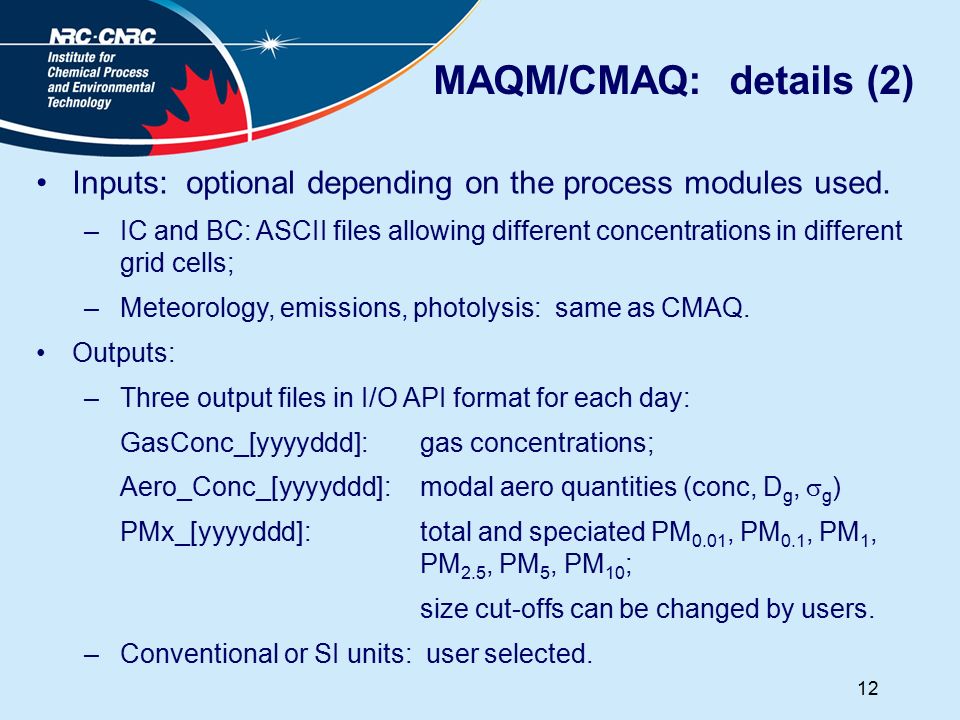 NRC·CNRC
Institute for Chemical Process and Environmental Technology

MAQM/CMAQ: details (2)

• Inputs: optional depending on the process modules used.

– IC and BC: ASCII files allowing different concentrations in different grid cells;

– Meteorology, emissions, photolysis: same as CMAQ.

• Outputs:

– Three output files in I/O API format for each day:

GasConc_[yyyyddd]: gas concentrations;

Aero_Conc_[yyyyddd]: modal aero quantities (conc, $D_g$, $\sigma_g$)

PMx_[yyyyddd]: total and speciated $PM_{0.01}$, $PM_{0.1}$, $PM_1$, $PM_{2.5}$, $PM_5$, $PM_{10}$;

size cut-offs can be changed by users.

– Conventional or SI units: user selected.

12